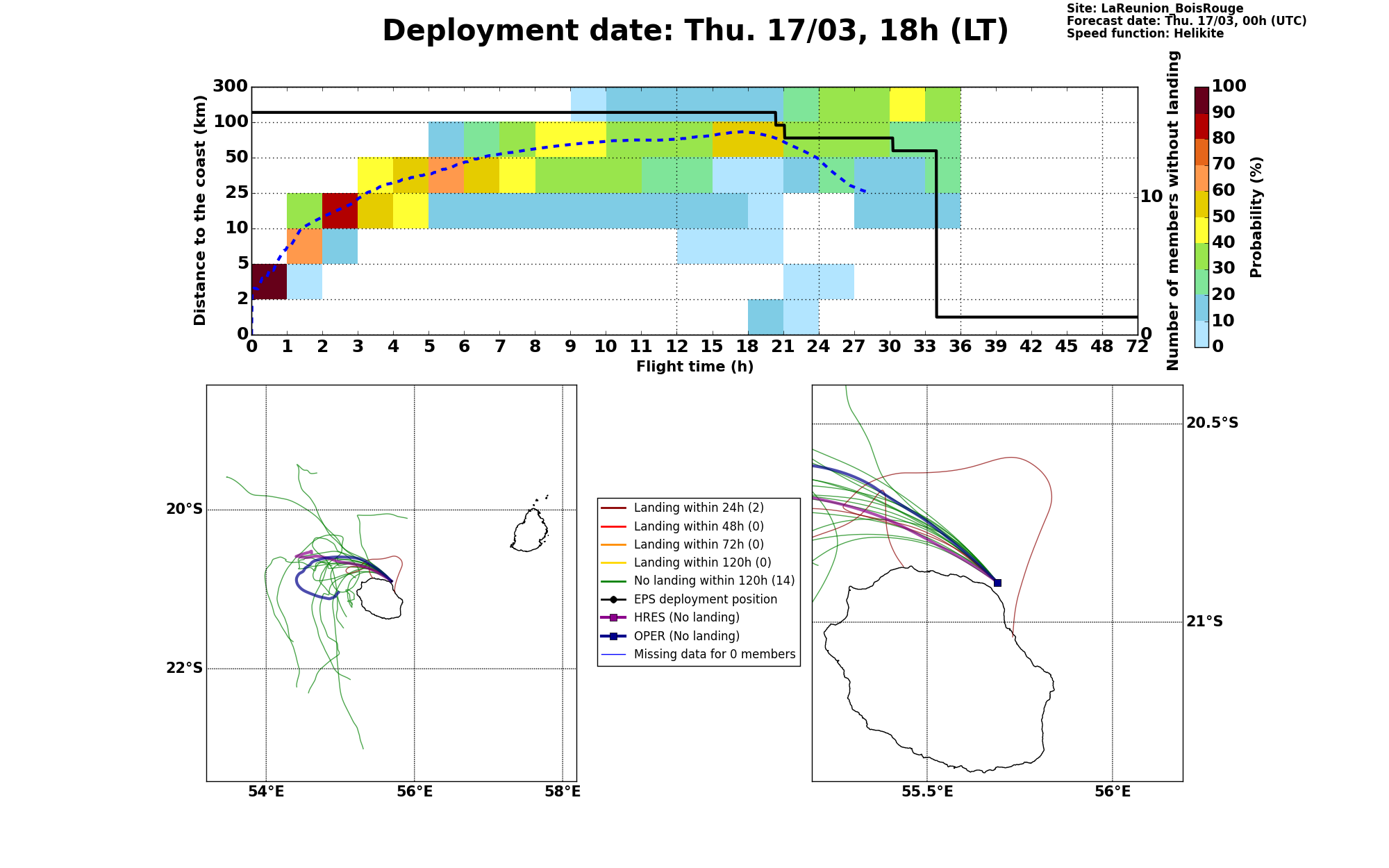 Deployment date: Thu. 17/03, 18h (LT)

Site: LaReunion_BoisRouge
Forecast date: Thu. 17/03, 00h (UTC)
Speed function: Helikite

Distance to the coast (km)
300
100
50
25
10
5
2
0

0 1 2 3 4 5 6 7 8 9 10 11 12 15 18 21 24 27 30 33 36 39 42 45 48 72
Flight time (h)

Number of members without landing
10
0

Probability (%)
100
90
80
70
60
50
40
30
20
10
0

20°S
22°S
54°E
56°E
58°E

Landing within 24h (2)
Landing within 48h (0)
Landing within 72h (0)
Landing within 120h (0)
No landing within 120h (14)
EPS deployment position
HRES (No landing)
OPER (No landing)
Missing data for 0 members

20.5°S
21°S
55.5°E
56°E